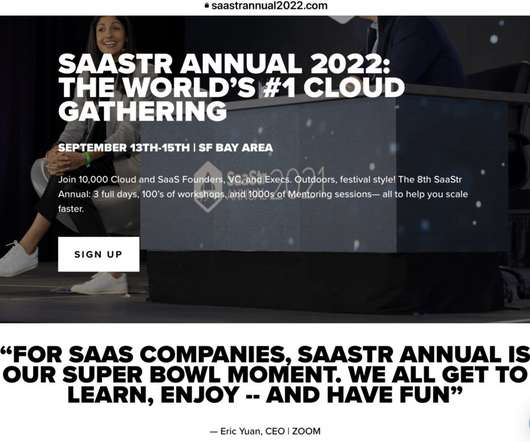 saastrannual2022.com

SAASTR ANNUAL 2022: THE WORLD'S #1 CLOUD GATHERING

SEPTEMBER 13TH-15TH | SF BAY AREA

Join 10,000 Cloud and SaaS Founders, VC, and Execs. Outdoors, festival style! The 8th SaaStr Annual: 3 full days, 100's of workshops, and 1000s of Mentoring sessions— all to help you scale faster.

SaaStr 2021

SIGN UP

"FOR SAAS COMPANIES, SAASTR ANNUAL IS OUR SUPER BOWL MOMENT. WE ALL GET TO LEARN, ENJOY -- AND HAVE FUN"

— Eric Yuan, CEO | ZOOM